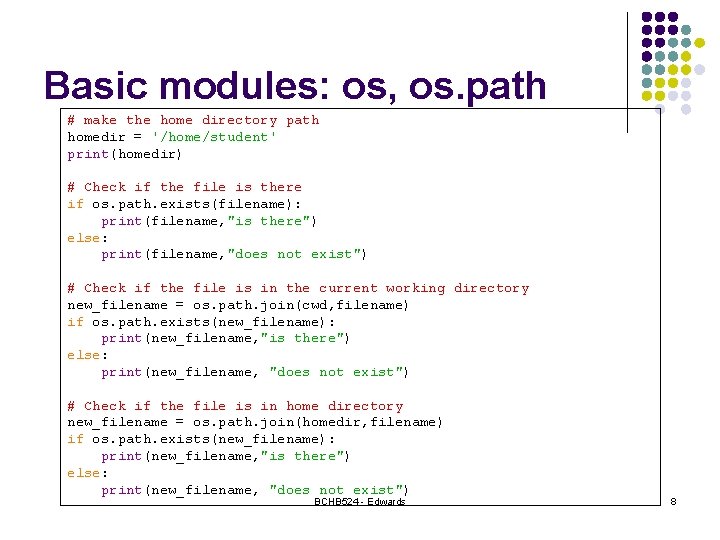 Basic modules: os, os.path

# make the home directory path
homedir = '/home/student'
print(homedir)

# Check if the file is there
if os.path.exists(filename):
    print(filename,"is there")
else:
    print(filename,"does not exist")

# Check if the file is in the current working directory
new_filename = os.path.join(cwd,filename)
if os.path.exists(new_filename):
    print(new_filename,"is there")
else:
    print(new_filename, "does not exist")

# Check if the file is in home directory
new_filename = os.path.join(homedir,filename)
if os.path.exists(new_filename):
    print(new_filename,"is there")
else:
    print(new_filename, "does not exist")

BCHB524 - Edwards

8